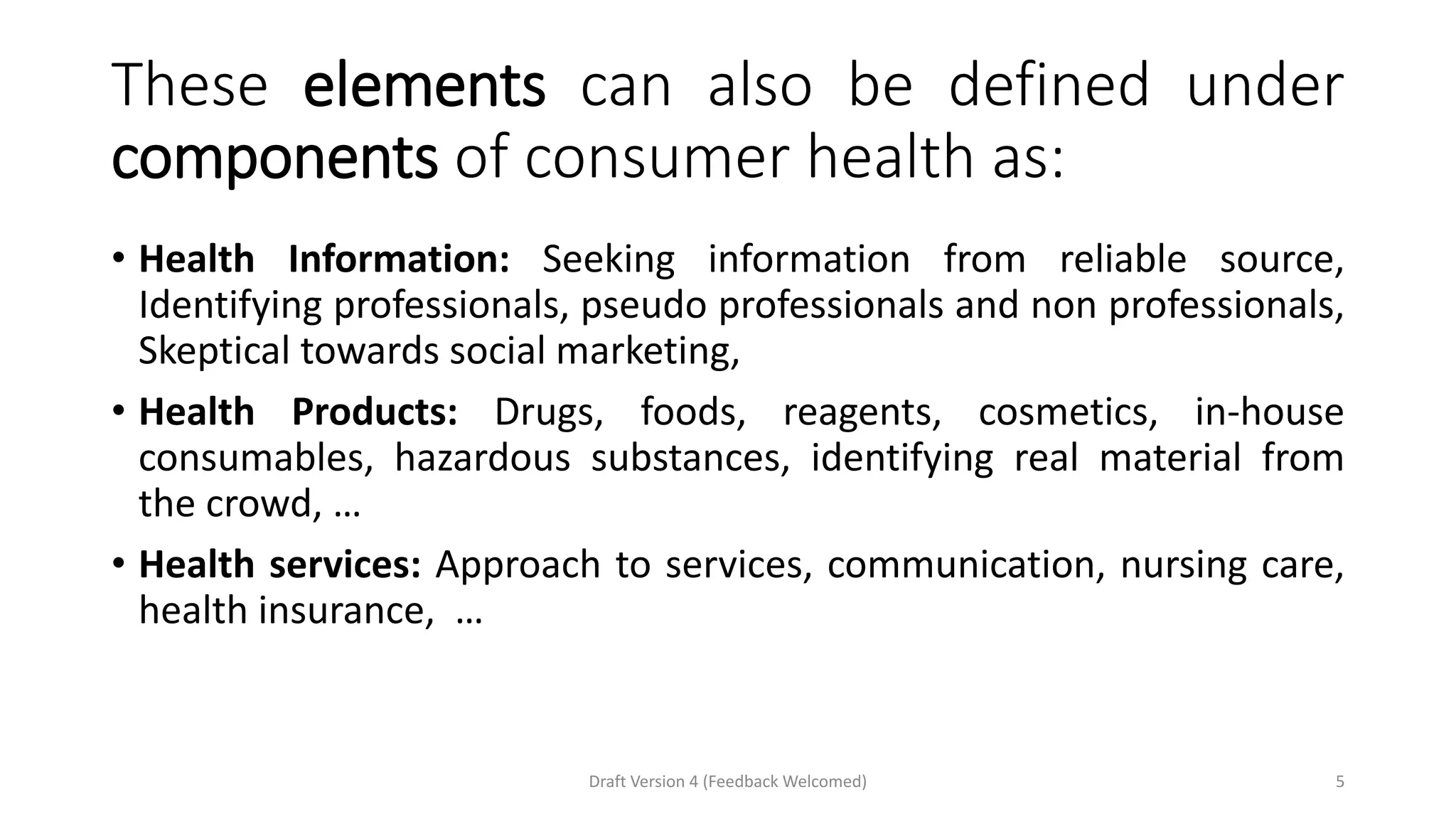 These elements can also be defined under components of consumer health as:

• Health Information: Seeking information from reliable source, Identifying professionals, pseudo professionals and non professionals, Skeptical towards social marketing,

• Health Products: Drugs, foods, reagents, cosmetics, in-house consumables, hazardous substances, identifying real material from the crowd, …

• Health services: Approach to services, communication, nursing care, health insurance, …

Draft Version 4 (Feedback Welcomed)

5